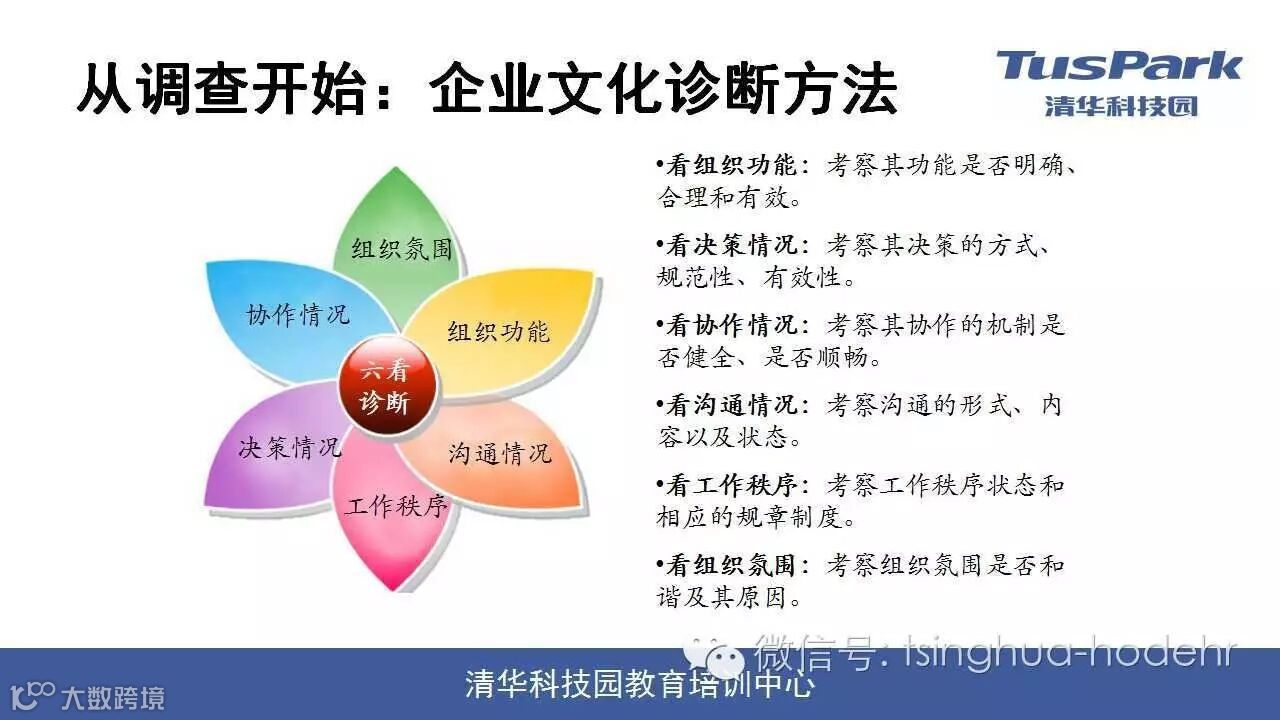 从调查开始：企业文化诊断方法

TusPark
清华科技园

组织氛围
协作情况
组织功能
六看诊断
决策情况
沟通情况
工作秩序

•看组织功能：考察其功能是否明确、合理和有效。

•看决策情况：考察其决策的方式、规范性、有效性。

•看协作情况：考察其协作的机制是否健全、是否顺畅。

•看沟通情况：考察沟通的形式、内容以及状态。

•看工作秩序：考察工作秩序状态和相应的规章制度。

•看组织氛围：考察组织氛围是否和谐及其原因。

微信号: tsinghua-hodehr

清华科技园教育培训中心

大数跨境